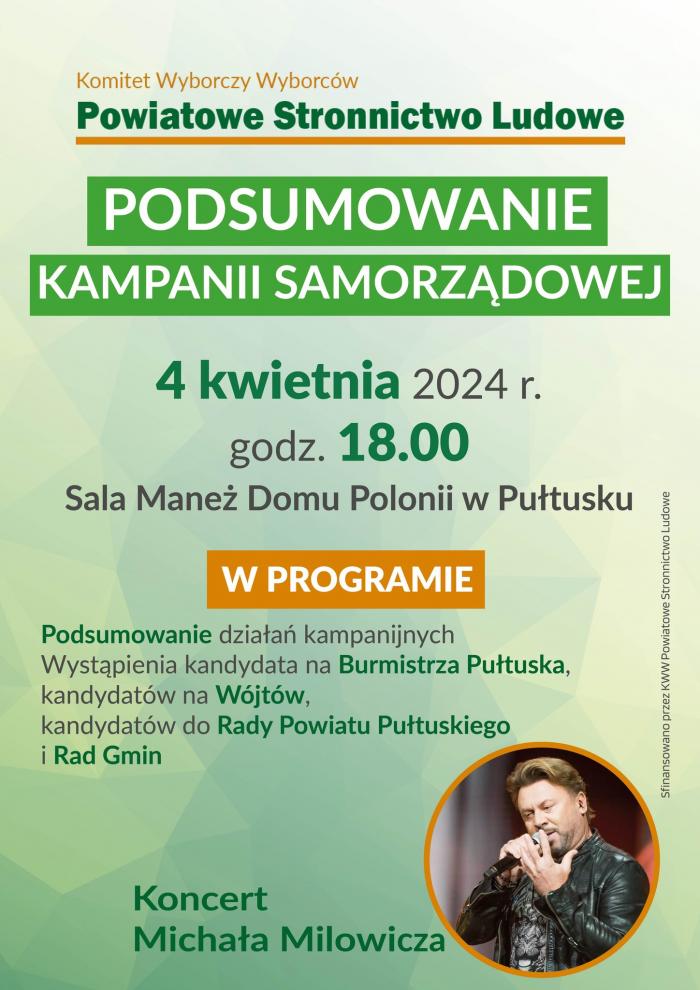 Komitet Wyborczy Wyborców
Powiatowe Stronnictwo Ludowe

PODSUMOWANIE
KAMPANII SAMORZĄDOWEJ

4 kwietnia 2024 r.
godz. 18.00
Sala Maneż Domu Polonii w Pułtusku

W PROGRAMIE

Podsumowanie działań kampanijnych
Wystąpienia kandydata na Burmistrza Pułtuska, kandydatów na Wójtów, kandydatów do Rady Powiatu Pułtuskiego i Rad Gmin

Koncert
Michała Milowicza

Sfinansowano przez KWW Powiatowe Stronnictwo Ludowe